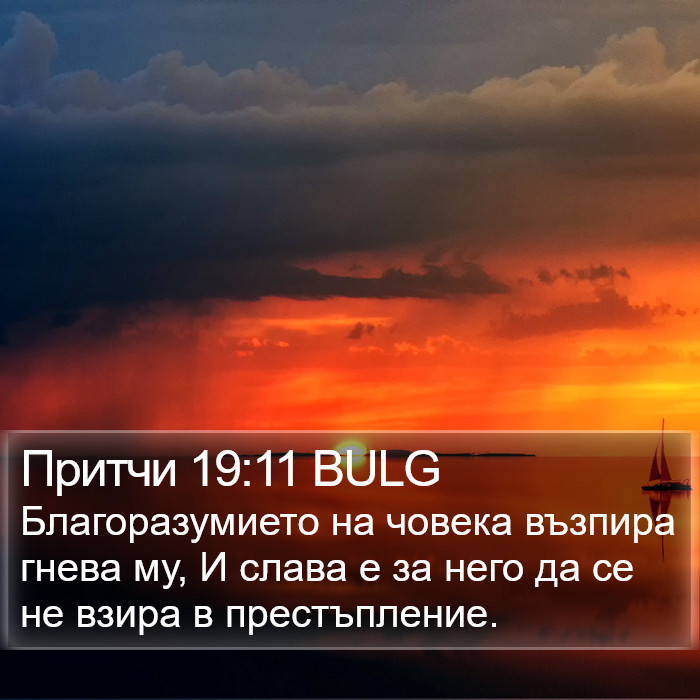 Притчи 19:11 BULG
Благоразумието на човека възпира гнева му, И слава е за него да се не взира в престъпление.